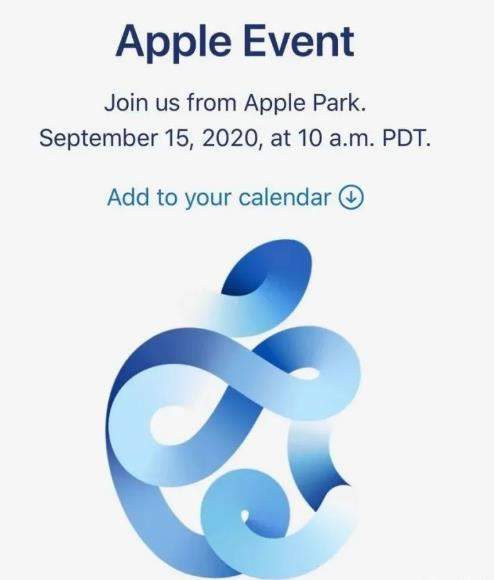 Apple Event

Join us from Apple Park.
September 15, 2020, at 10 a.m. PDT.

Add to your calendar